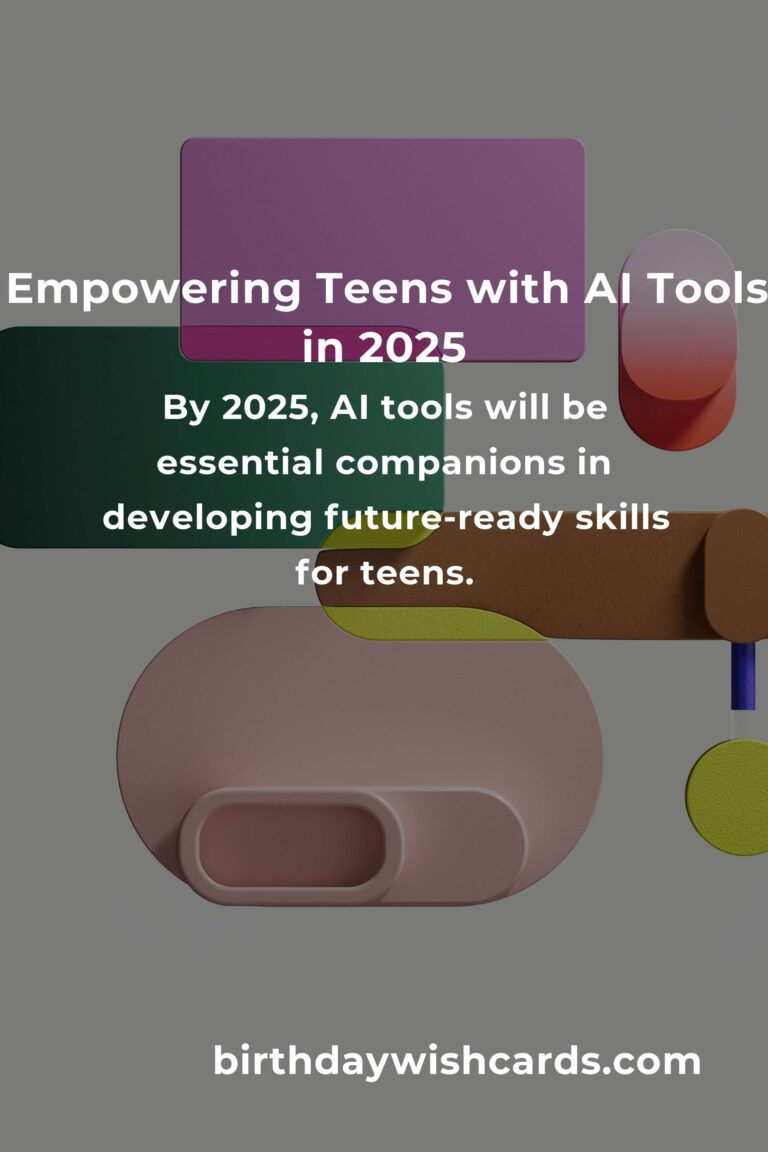 Empowering Teens with AI Tools in 2025

By 2025, AI tools will be essential companions in developing future-ready skills for teens.

birthdaywishcards.com